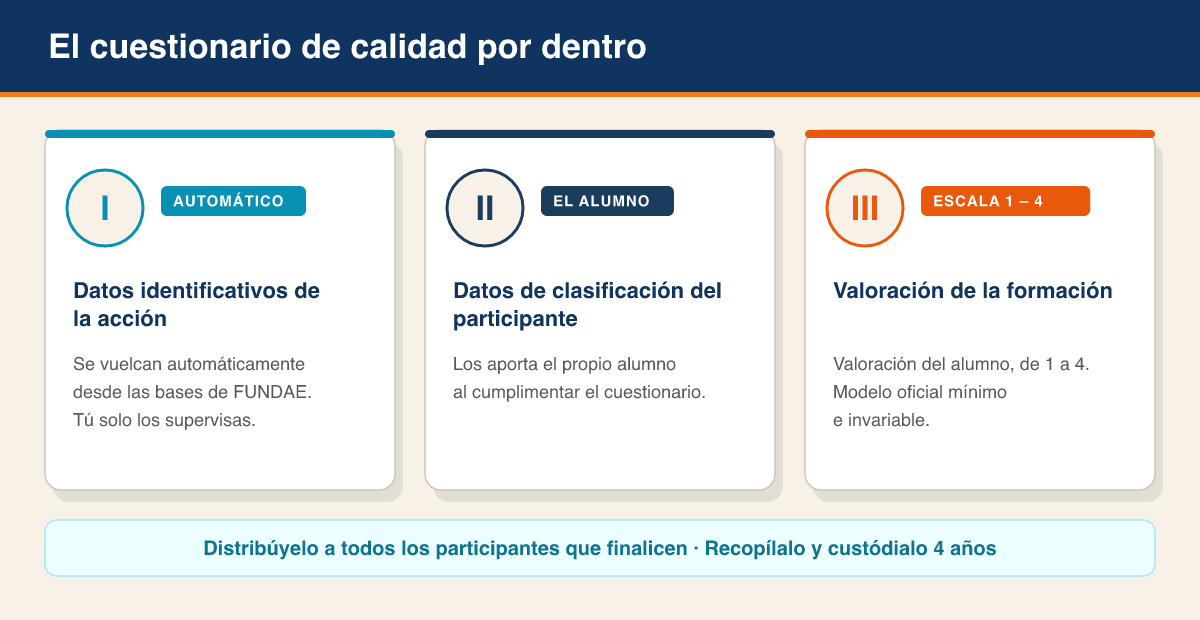 El cuestionario de calidad por dentro

I

AUTOMÁTICO

Datos identificativos de la acción

Se vuelcan automáticamente desde las bases de FUNDAE. Tú solo los supervisas.

II

EL ALUMNO

Datos de clasificación del participante

Los aporta el propio alumno al cumplimentar el cuestionario.

III

ESCALA 1 – 4

Valoración de la formación

Valoración del alumno, de 1 a 4. Modelo oficial mínimo e invariable.

Distribúyelo a todos los participantes que finalicen · Recopílalo y custódialo 4 años